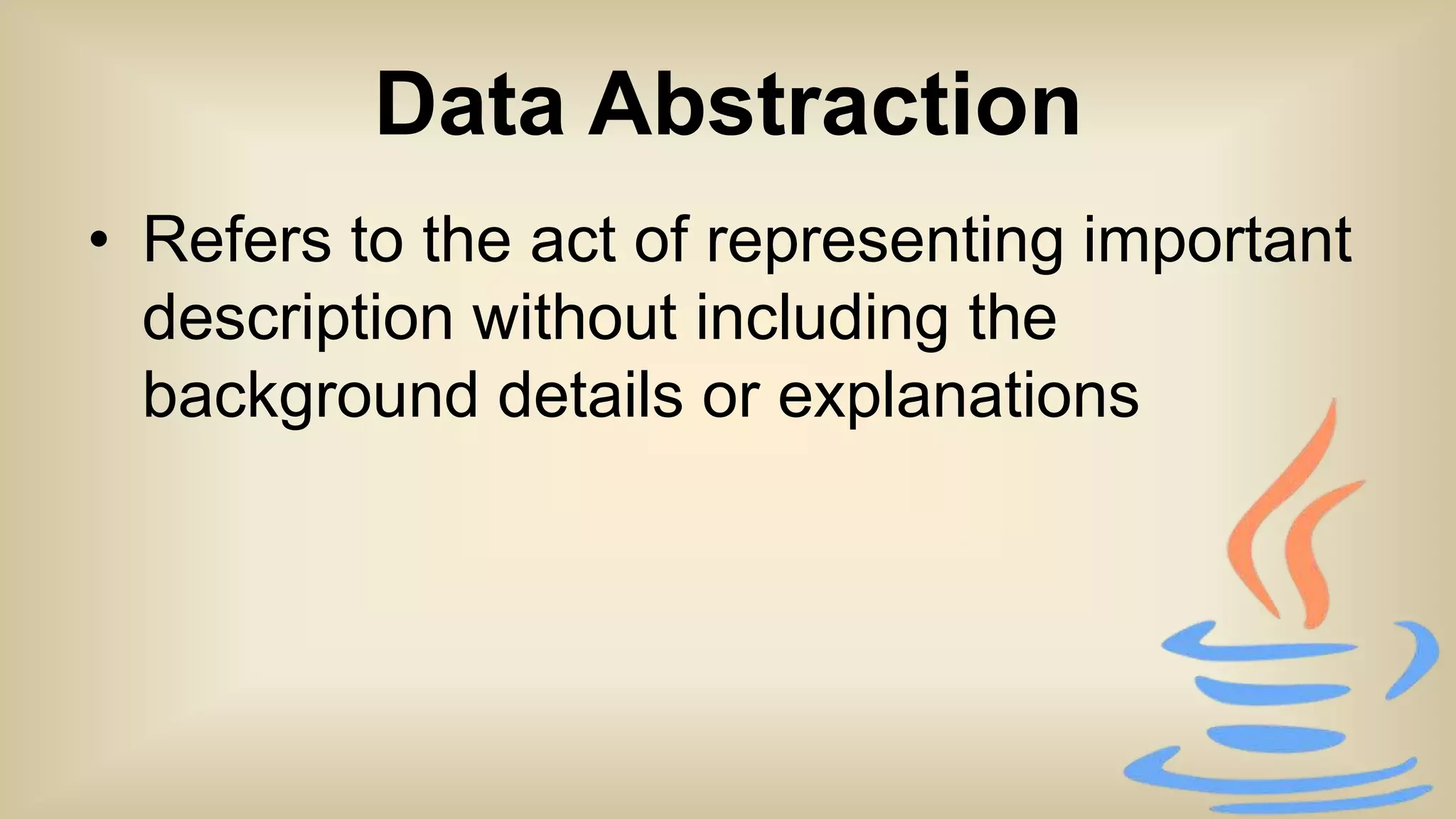 Data Abstraction

• Refers to the act of representing important description without including the background details or explanations